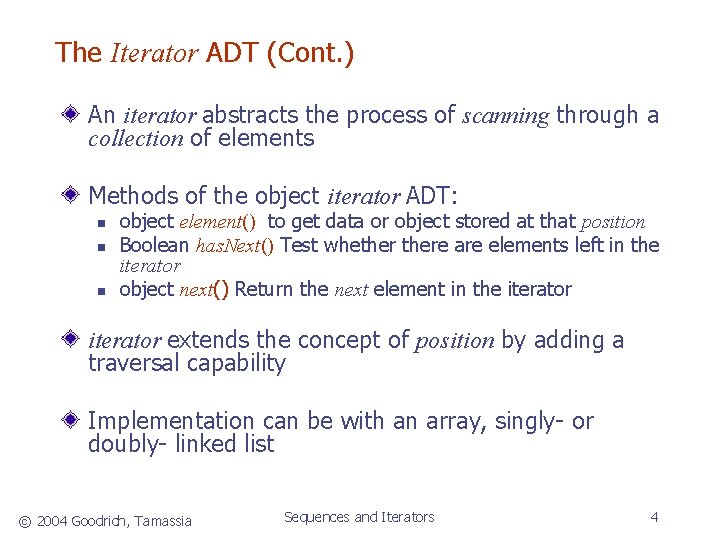 The Iterator ADT (Cont.)

An iterator abstracts the process of scanning through a collection of elements

Methods of the object iterator ADT:

- object element() to get data or object stored at that position
- Boolean hasNext() Test whether there are elements left in the iterator
- object next() Return the next element in the iterator

iterator extends the concept of position by adding a traversal capability

Implementation can be with an array, singly- or doubly- linked list

© 2004 Goodrich, Tamassia

Sequences and Iterators

4